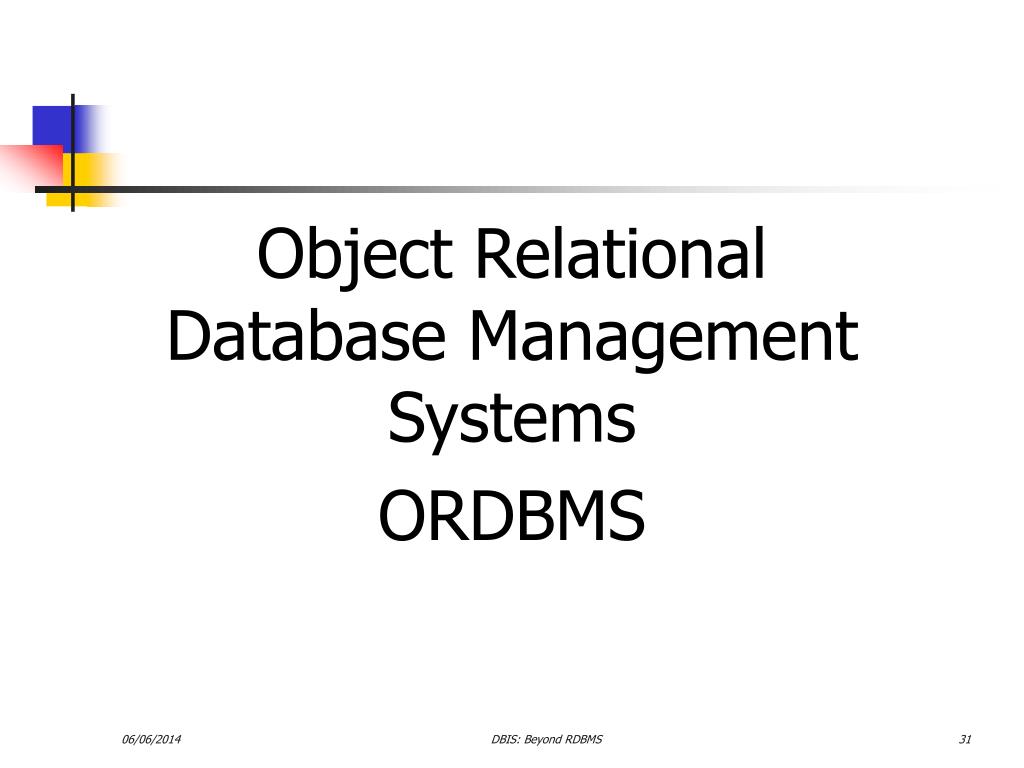 Object Relational Database Management Systems

ORDBMS

06/06/2014

DBIS: Beyond RDBMS

31